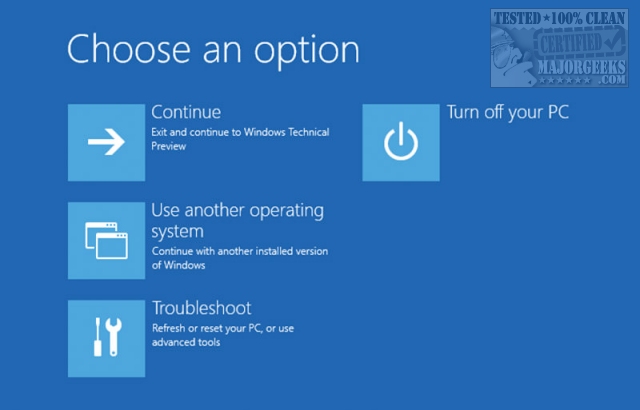 TESTED ★ 100% CLEAN
CERTIFIED
MAJORGEEKS
★★★★★★ .COM

Choose an option

Continue
Exit and continue to Windows Technical Preview

Use another operating system
Continue with another installed version of Windows

Troubleshoot
Refresh or reset your PC, or use advanced tools

Turn off your PC